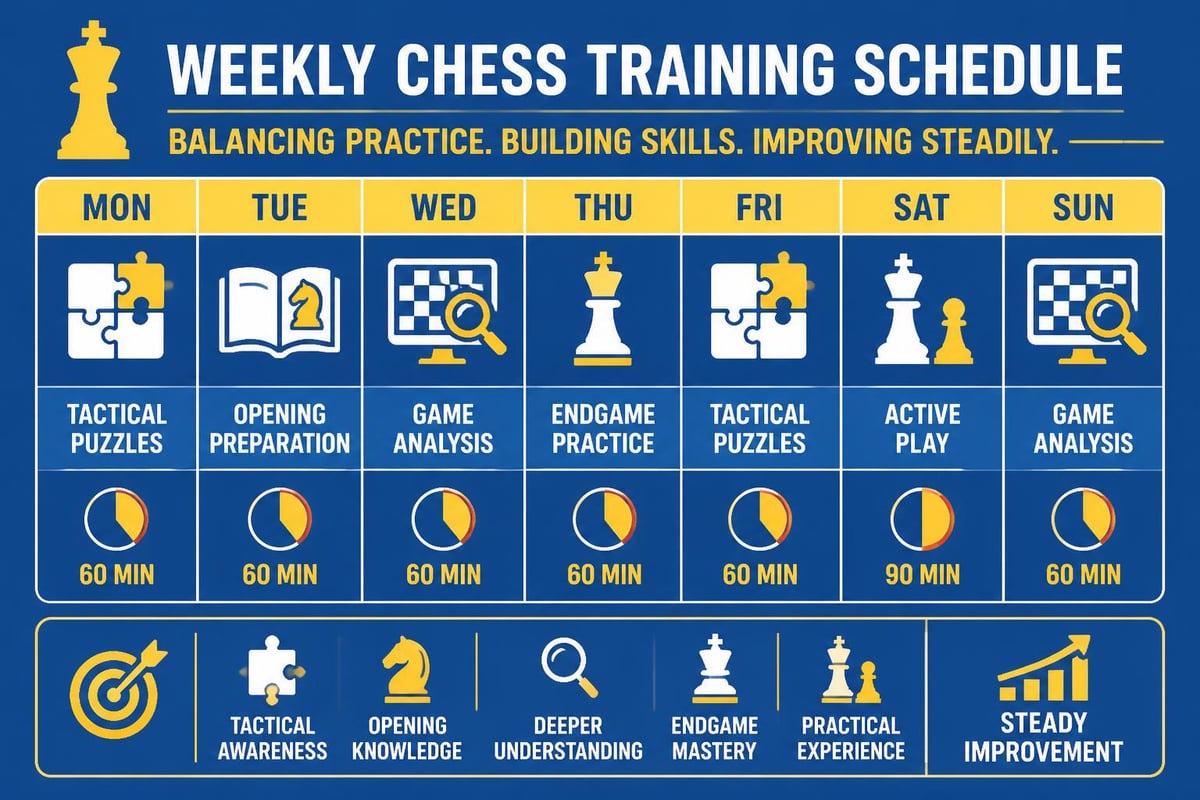 WEEKLY CHESS TRAINING SCHEDULE

BALANCING PRACTICE. BUILDING SKILLS. IMPROVING STEADILY.

| MON | TUE | WED | THU | FRI | SAT | SUN |
|---|---|---|---|---|---|---|
| TACTICAL PUZZLES | OPENING PREPARATION | GAME ANALYSIS | ENDGAME PRACTICE | TACTICAL PUZZLES | ACTIVE PLAY | GAME ANALYSIS |
| 60 MIN | 60 MIN | 60 MIN | 60 MIN | 60 MIN | 90 MIN | 60 MIN |

TACTICAL AWARENESS

OPENING KNOWLEDGE

DEEPER UNDERSTANDING

ENDGAME MASTERY

PRACTICAL EXPERIENCE

STEADY IMPROVEMENT